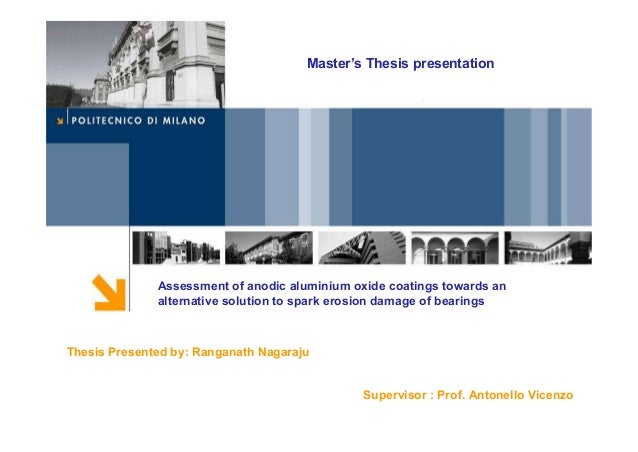 Master's Thesis presentation

POLITECNICO DI MILANO

Assessment of anodic aluminium oxide coatings towards an alternative solution to spark erosion damage of bearings

Thesis Presented by: Ranganath Nagaraju

Supervisor : Prof. Antonello Vicenzo